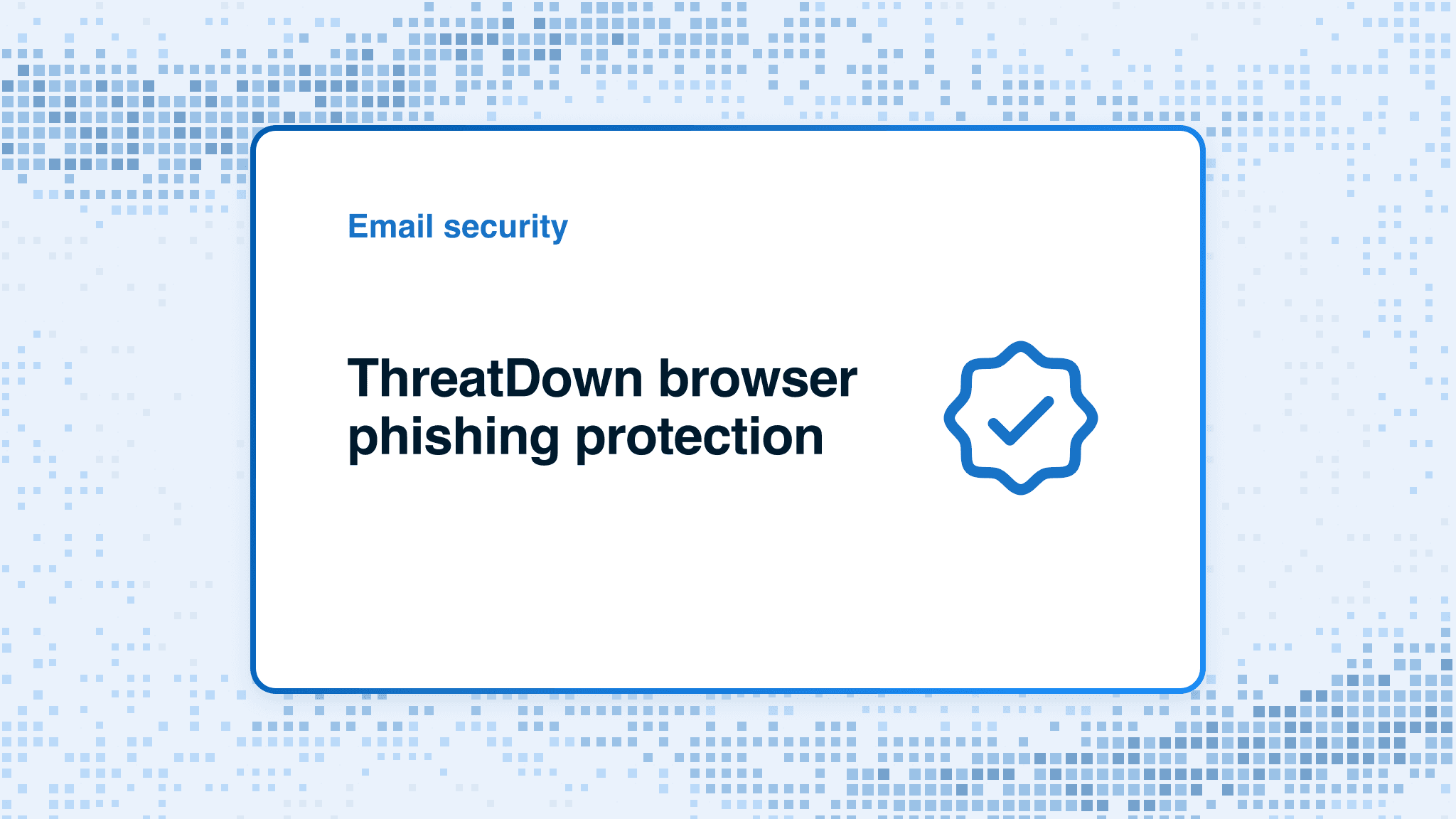 Email security

ThreatDown browser phishing protection